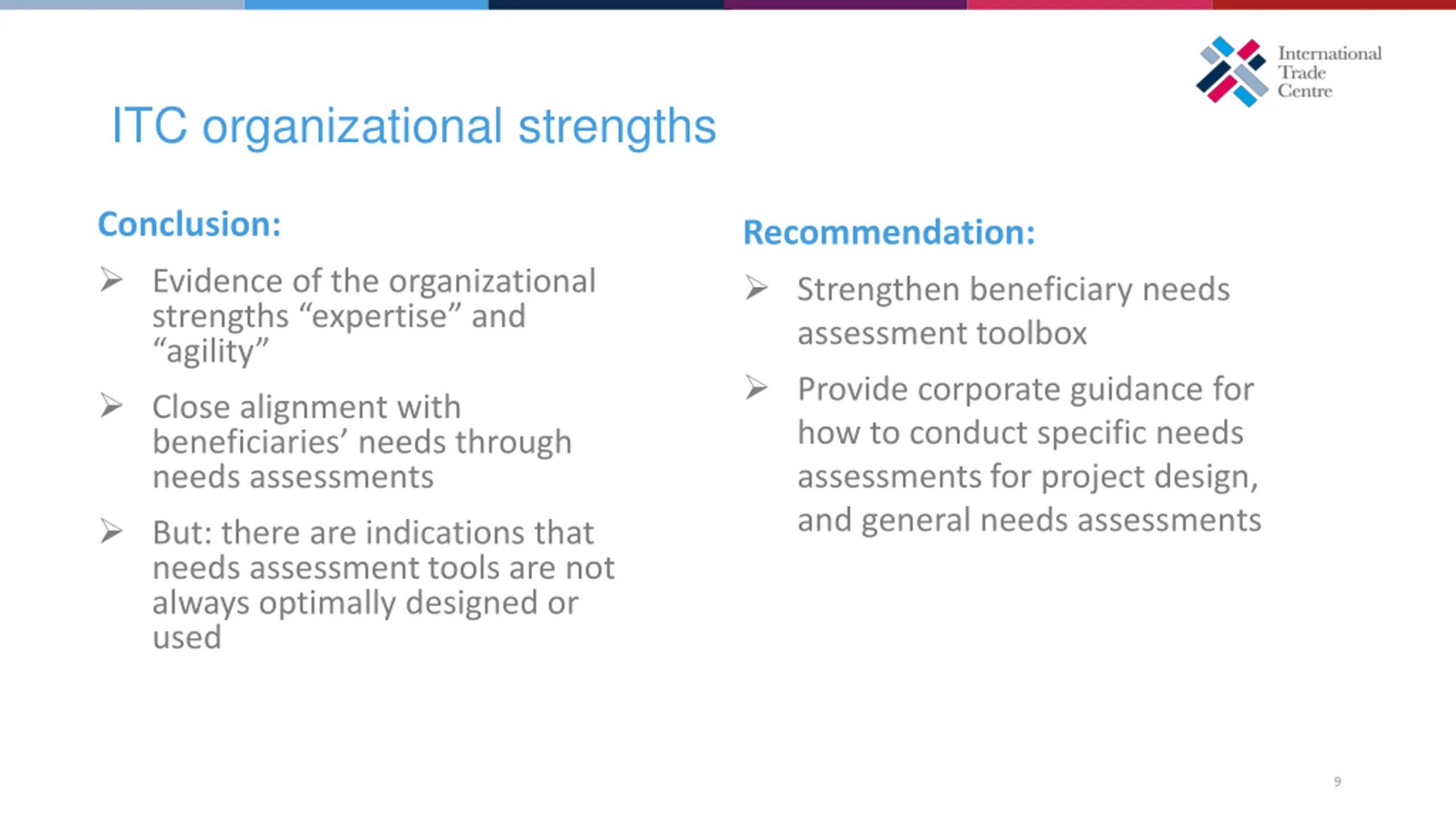 International Trade Centre

ITC organizational strengths

Conclusion:

➢ Evidence of the organizational strengths “expertise” and “agility”

➢ Close alignment with beneficiaries’ needs through needs assessments

➢ But: there are indications that needs assessment tools are not always optimally designed or used

Recommendation:

➢ Strengthen beneficiary needs assessment toolbox

➢ Provide corporate guidance for how to conduct specific needs assessments for project design, and general needs assessments

9